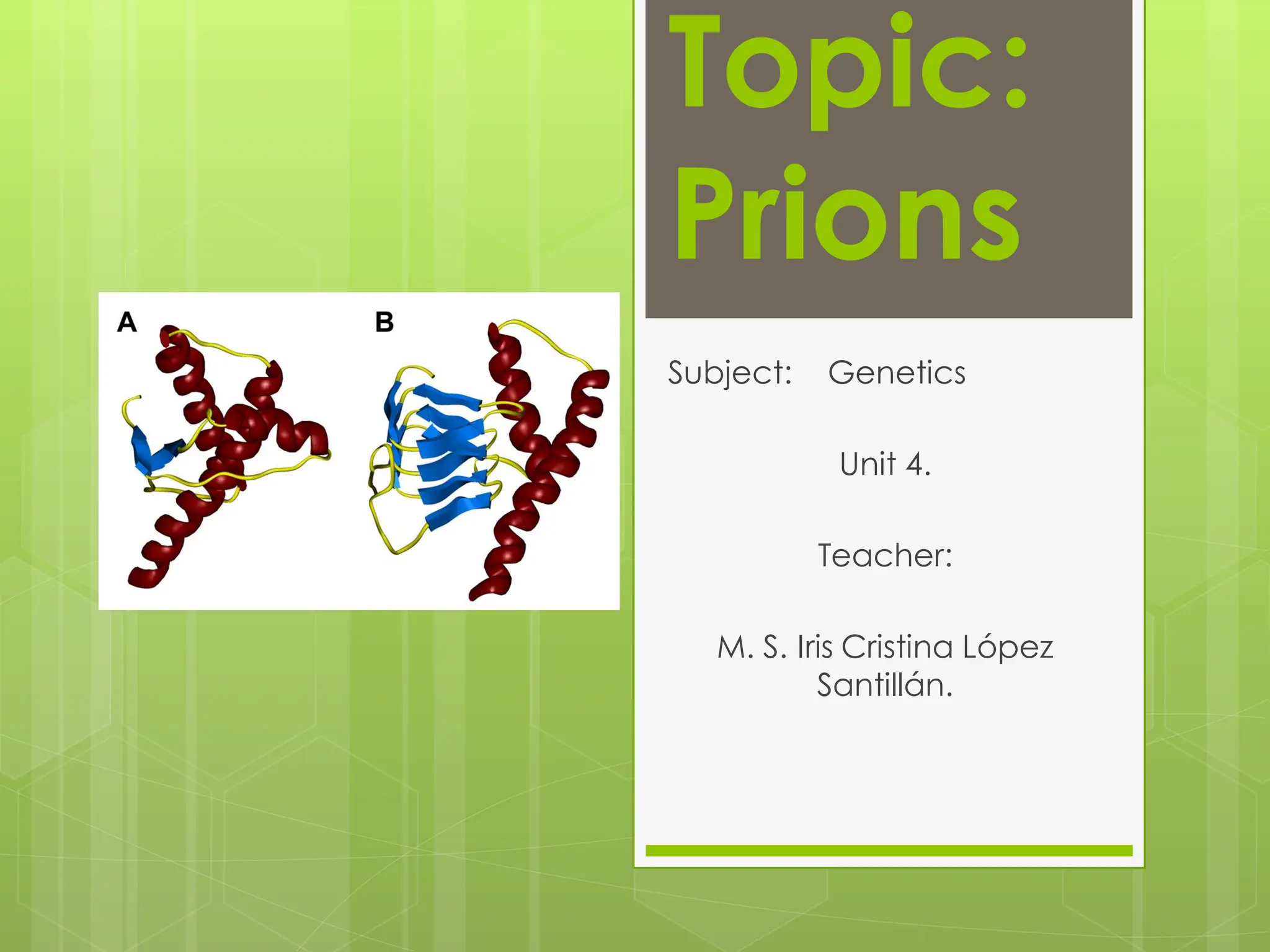 Topic: Prions

A

B

Subject: Genetics

Unit 4.

Teacher:

M. S. Iris Cristina López Santillán.